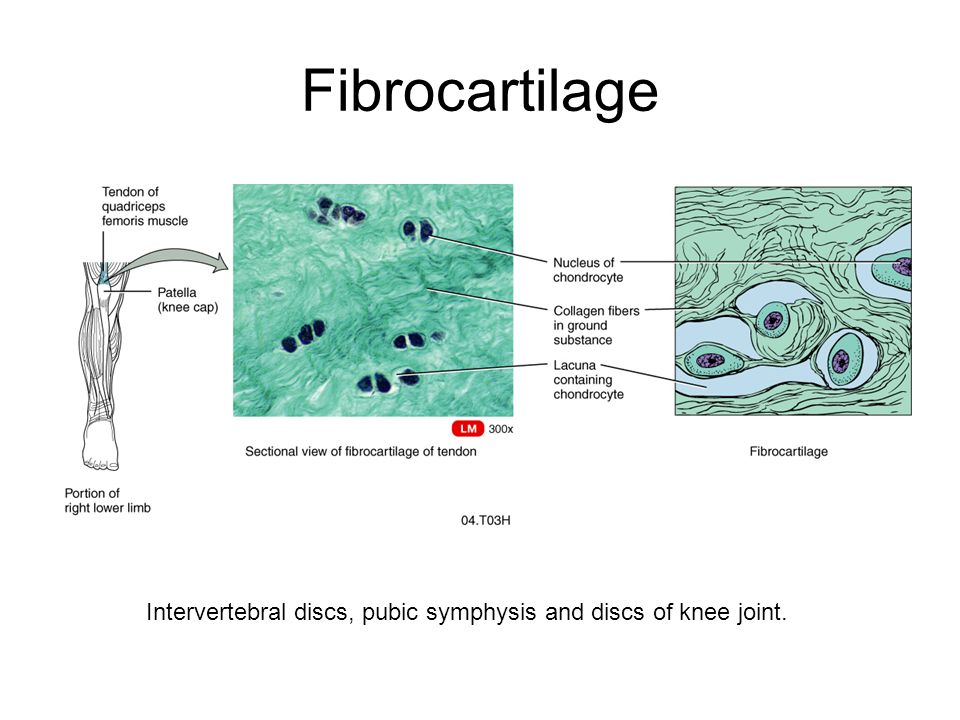 Fibrocartilage

Tendon of quadriceps femoris muscle

Patella (knee cap)

Portion of right lower limb

LM 300x

Sectional view of fibrocartilage of tendon

Nucleus of chondrocyte

Collagen fibers in ground substance

Lacuna containing chondrocyte

Fibrocartilage

04.T03H

Intervertebral discs, pubic symphysis and discs of knee joint.